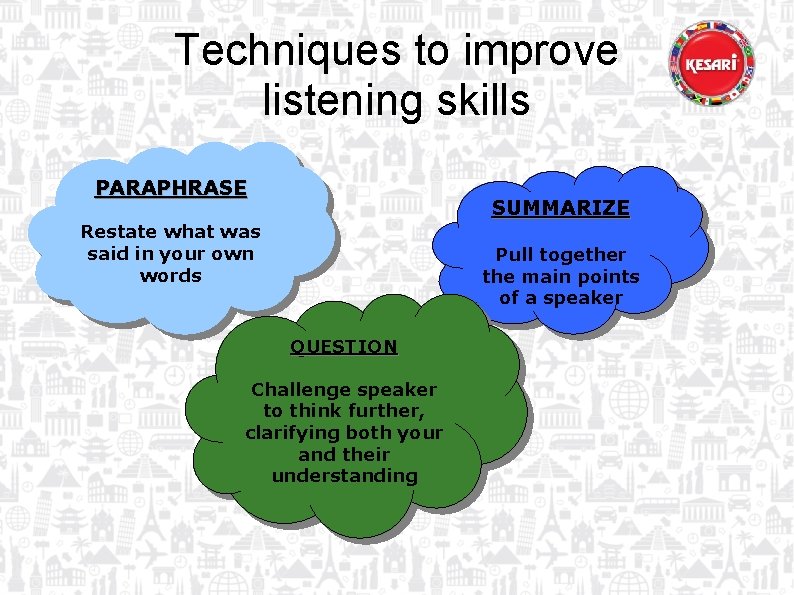 Techniques to improve listening skills

KESARI

PARAPHRASE

Restate what was said in your own words

SUMMARIZE

Pull together the main points of a speaker

QUESTION

Challenge speaker to think further, clarifying both your and their understanding